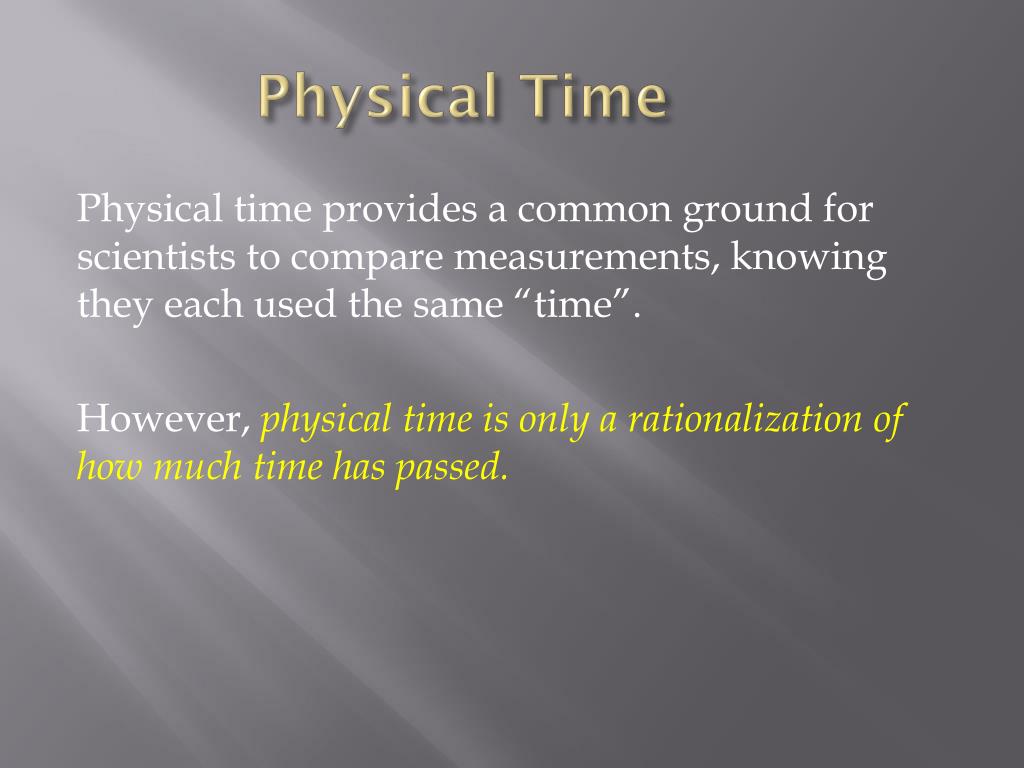 Physical Time

Physical time provides a common ground for scientists to compare measurements, knowing they each used the same “time”.

However, physical time is only a rationalization of how much time has passed.